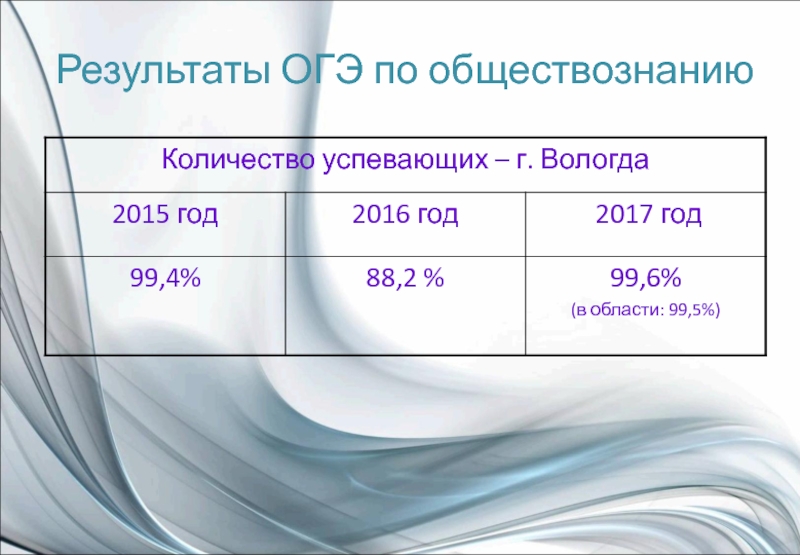 Результаты ОГЭ по обществознанию

| Количество успевающих – г. Вологда | | |
|---|---|---|
| 2015 год | 2016 год | 2017 год |
| 99,4% | 88,2 % | 99,6% (в области: 99,5%) |